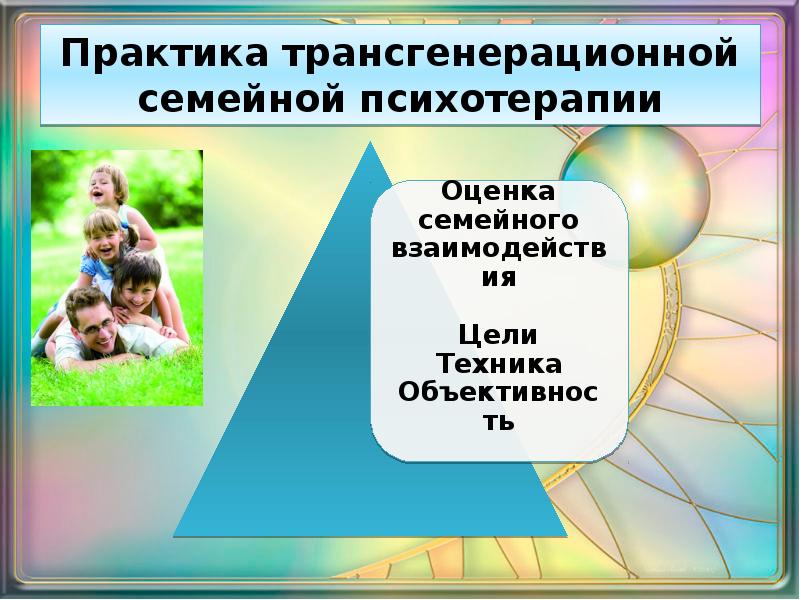 Практика трансгенерационной семейной психотерапии

Оценка семейного взаимодействия

Цели
Техника
Объективность